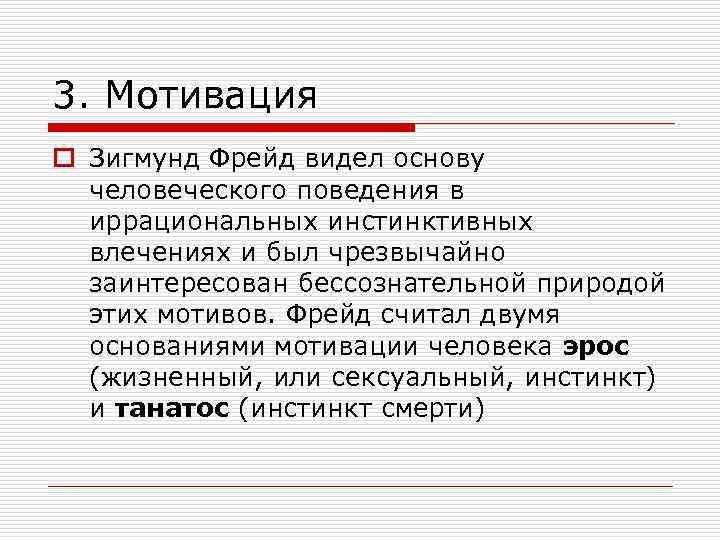 3. Мотивация

Зигмунд Фрейд видел основу человеческого поведения в иррациональных инстинктивных влечениях и был чрезвычайно заинтересован бессознательной природой этих мотивов. Фрейд считал двумя основаниями мотивации человека эрос (жизненный, или сексуальный, инстинкт) и танатос (инстинкт смерти)